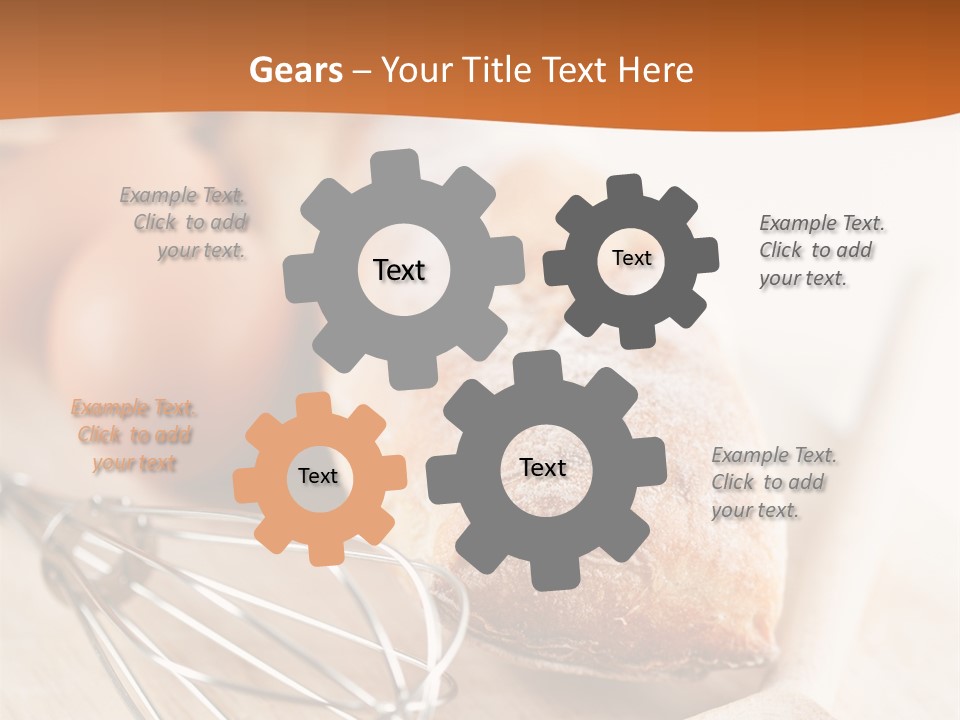 Gears – Your Title Text Here

Example Text. Click to add your text.

Text

Text

Example Text. Click to add your text.

Example Text. Click to add your text

Text

Text

Example Text. Click to add your text.